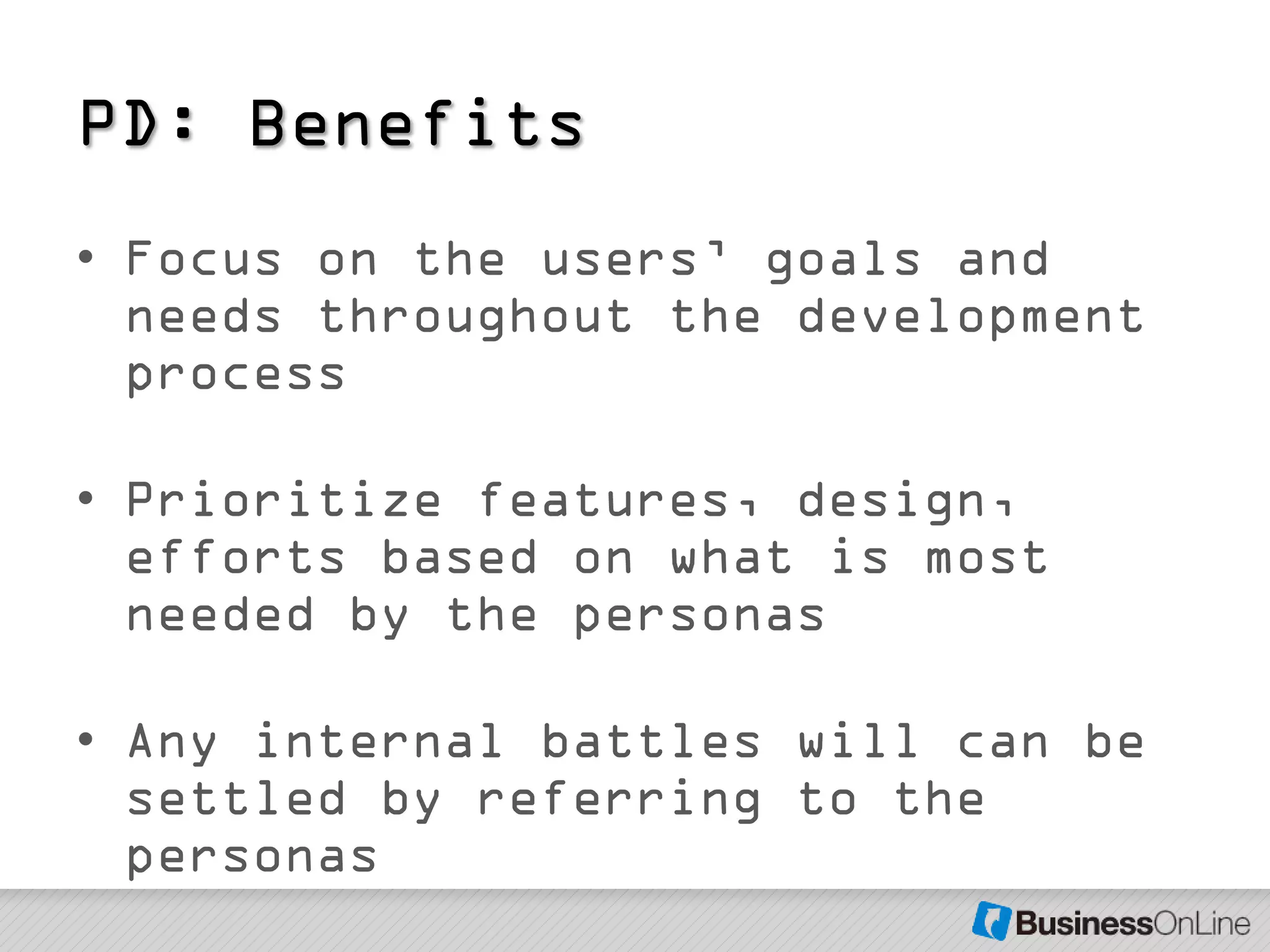 PD: Benefits

• Focus on the users' goals and needs throughout the development process

• Prioritize features, design, efforts based on what is most needed by the personas

• Any internal battles will can be settled by referring to the personas

BusinessOnLine